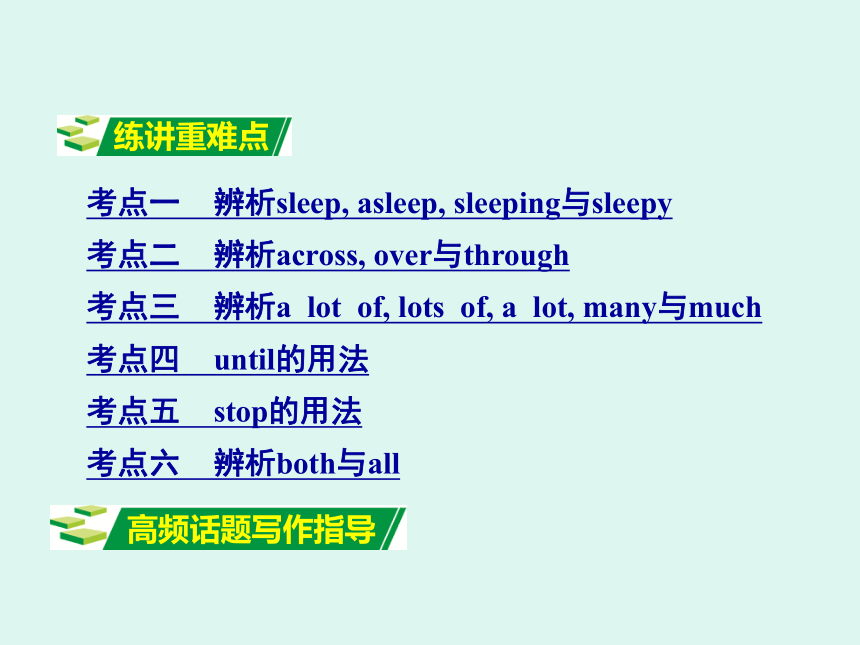 练讲重难点

考点一　辨析sleep, asleep, sleeping与sleepy
考点二　辨析across, over与through
考点三　辨析a lot of, lots of, a lot, many与much
考点四　until的用法
考点五　stop的用法
考点六　辨析both与all

高频话题写作指导